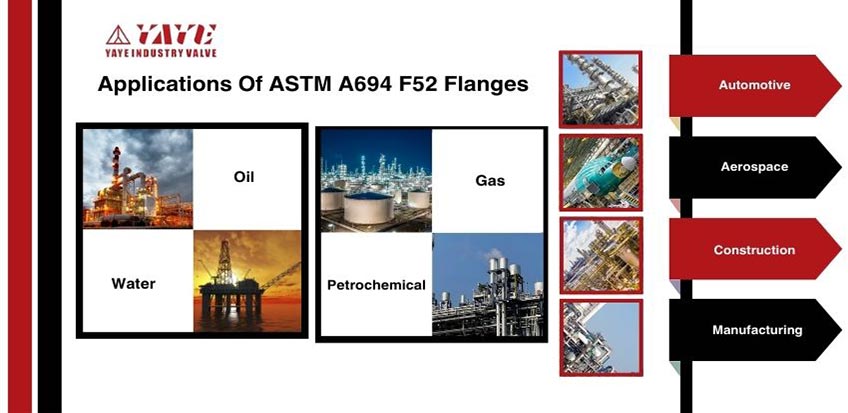 YAYE
YAYE INDUSTRY VALVE

Applications Of ASTM A694 F52 Flanges

Oil

Water

Gas

Petrochemical

Automotive

Aerospace

Construction

Manufacturing